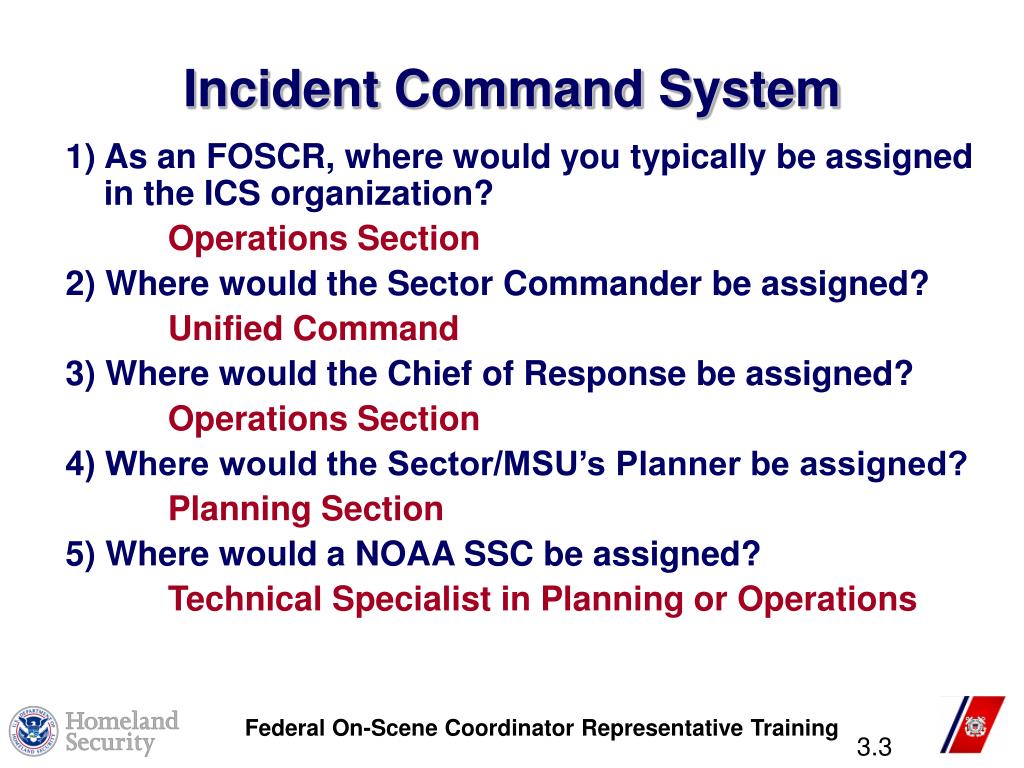 Incident Command System

1) As an FOSCR, where would you typically be assigned in the ICS organization?

Operations Section

2) Where would the Sector Commander be assigned?

Unified Command

3) Where would the Chief of Response be assigned?

Operations Section

4) Where would the Sector/MSU's Planner be assigned?

Planning Section

5) Where would a NOAA SSC be assigned?

Technical Specialist in Planning or Operations

Homeland Security

Federal On-Scene Coordinator Representative Training

3.3